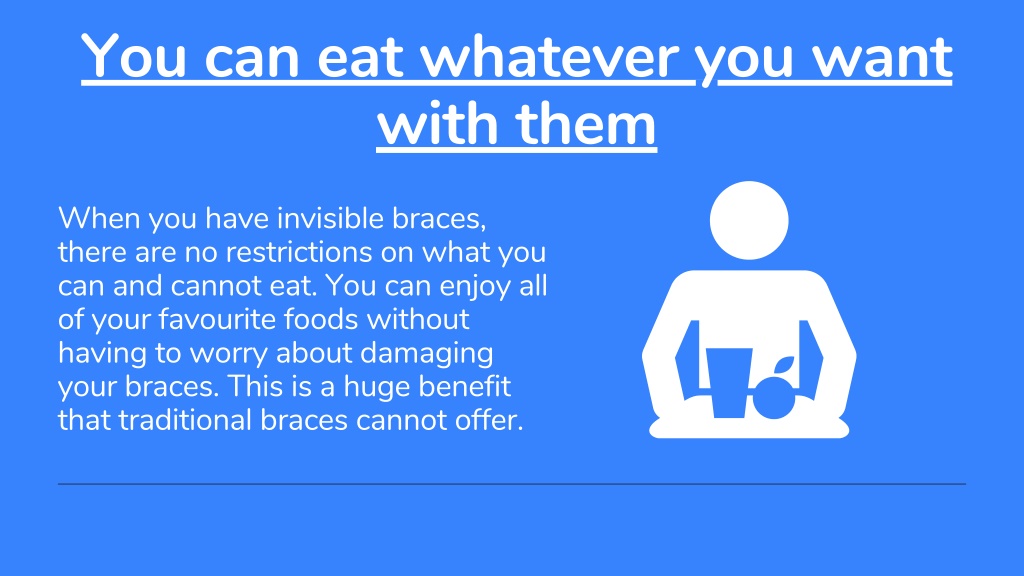 You can eat whatever you want with them

When you have invisible braces, there are no restrictions on what you can and cannot eat. You can enjoy all of your favourite foods without having to worry about damaging your braces. This is a huge benefit that traditional braces cannot offer.